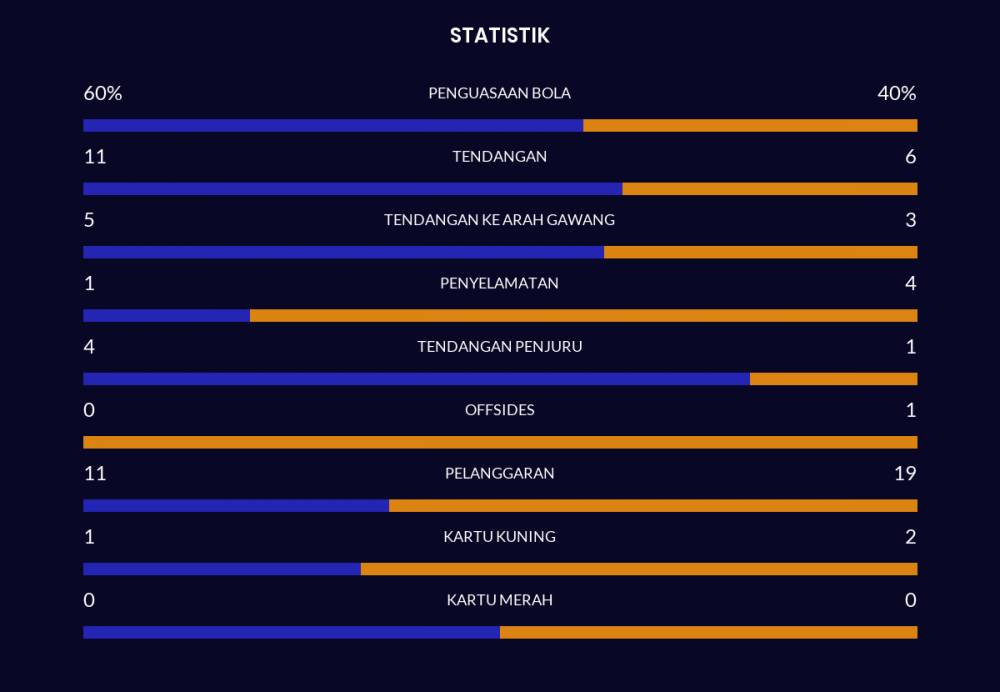 STATISTIK

60% PENGUASAAN BOLA 40%

11 TENDANGAN 6

5 TENDANGAN KE ARAH GAWANG 3

1 PENYELAMATAN 4

4 TENDANGAN PENJURU 1

0 OFFSIDES 1

11 PELANGGARAN 19

1 KARTU KUNING 2

0 KARTU MERAH 0